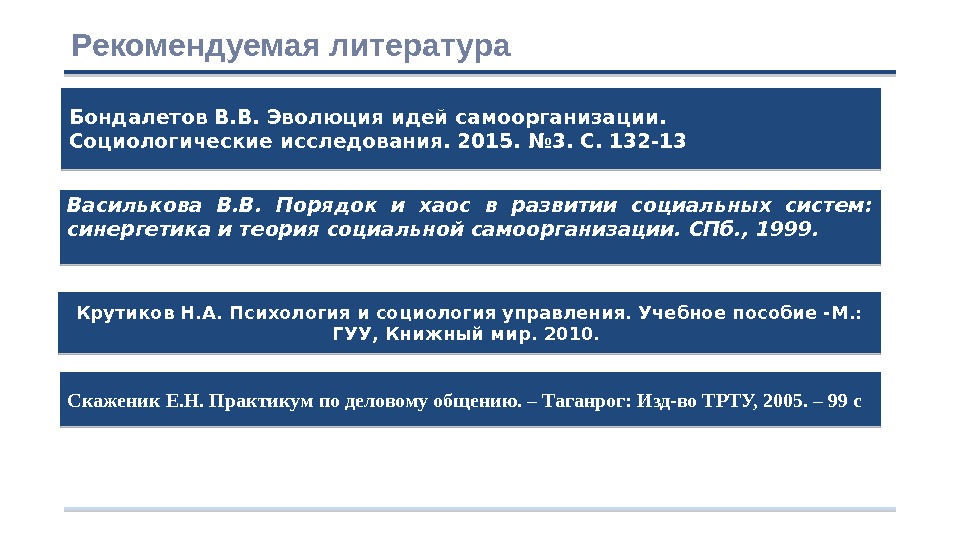 Рекомендуемая литература

Бондалетов В.В. Эволюция идей самоорганизации. Социологические исследования. 2015. №3. С. 132-13

Василькова В.В. Порядок и хаос в развитии социальных систем: синергетика и теория социальной самоорганизации. СПб., 1999.

Крутиков Н.А. Психология и социология управления. Учебное пособие -М.: ГУУ, Книжный мир. 2010.

Скаженик Е.Н. Практикум по деловому общению. – Таганрог: Изд-во ТРТУ, 2005. – 99 с